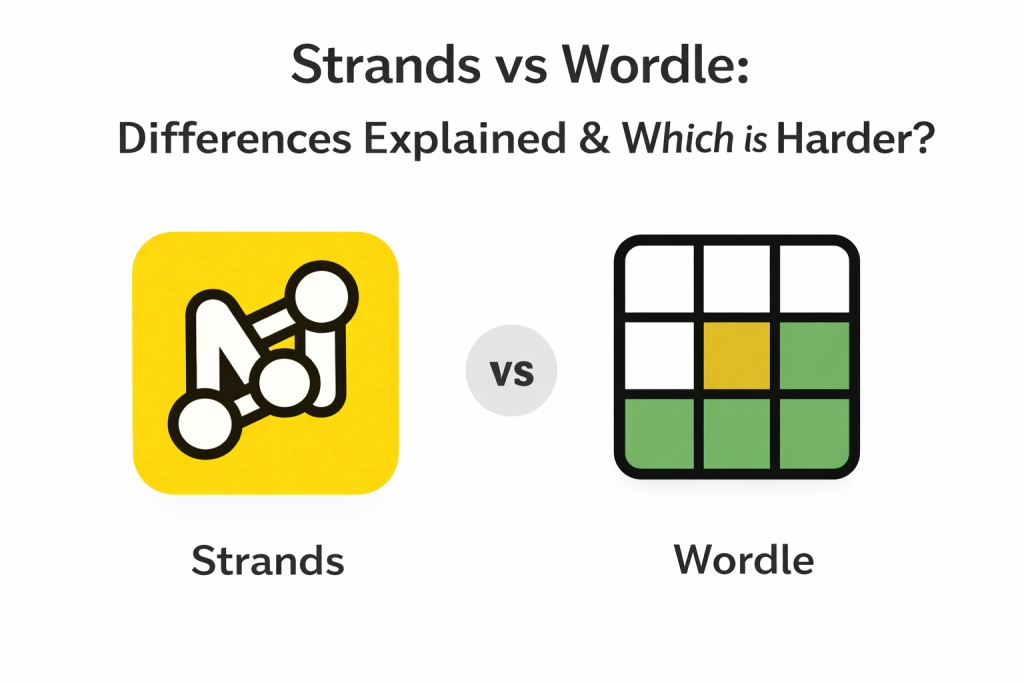 Strands vs Wordle:
Differences Explained & Which is Harder?

vs

Strands

Wordle